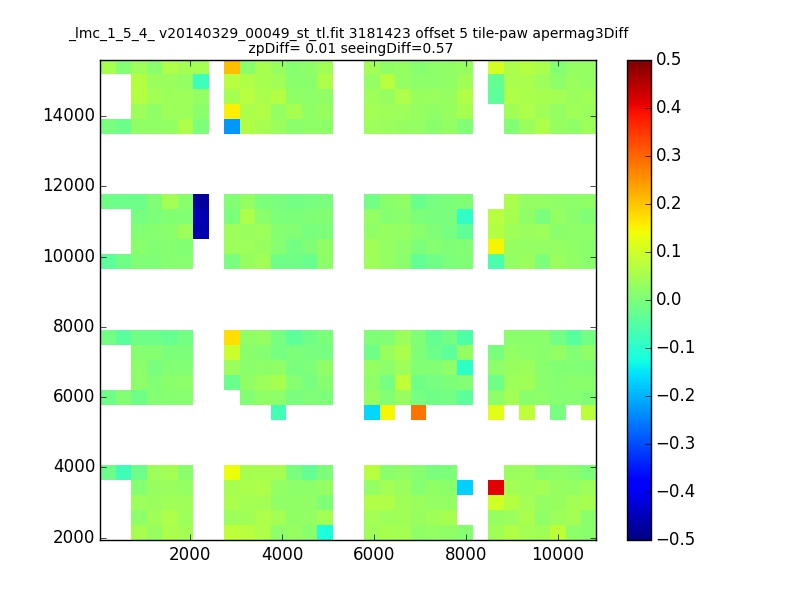 _lmc_1_5_4_ v20140329_00049_st_tl.fit 3181423 offset 5 tile-paw apermag3Diff
zpDiff= 0.01 seeingDiff=0.57

14000
12000
10000
8000
6000
4000
2000

2000
4000
6000
8000
10000

0.5
0.4
0.3
0.2
0.1
0.0
−0.1
−0.2
−0.3
−0.4
−0.5